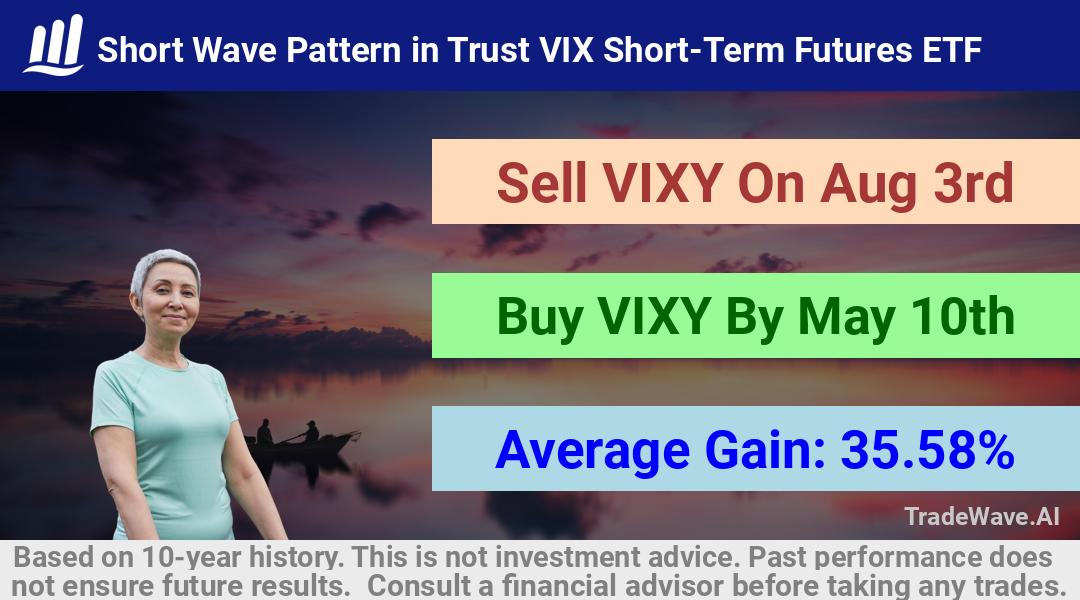 Short Wave Pattern in Trust VIX Short-Term Futures ETF

Sell VIXY On Aug 3rd

Buy VIXY By May 10th

Average Gain: 35.58%

TradeWave.AI

Based on 10-year history. This is not investment advice. Past performance does not ensure future results. Consult a financial advisor before taking any trades.